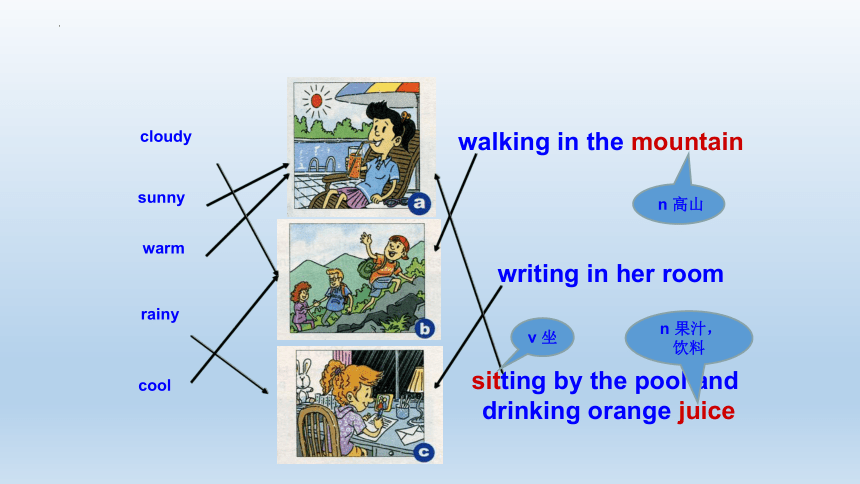 cloudy

sunny

warm

rainy

cool

a

b

c

walking in the mountain

n 高山

writing in her room

v 坐

n 果汁，饮料

sitting by the pool and drinking orange juice